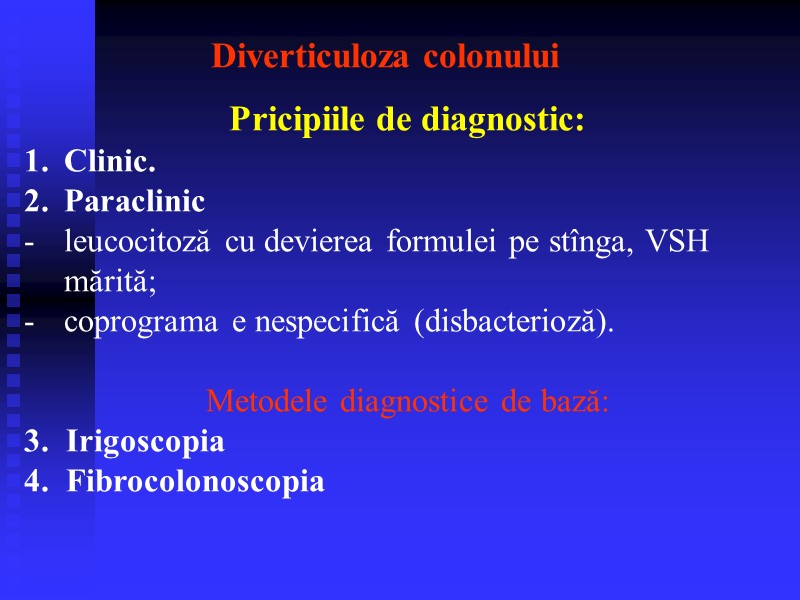 Diverticuloza colonului

Pricipiile de diagnostic:

1. Clinic.
2. Paraclinic
- leucocitoză cu devierea formulei pe stînga, VSH mărită;
- coprograma e nespecifică (disbacterioză).

Metodele diagnostice de bază:

3. Irigoscopia
4. Fibrocolonoscopia